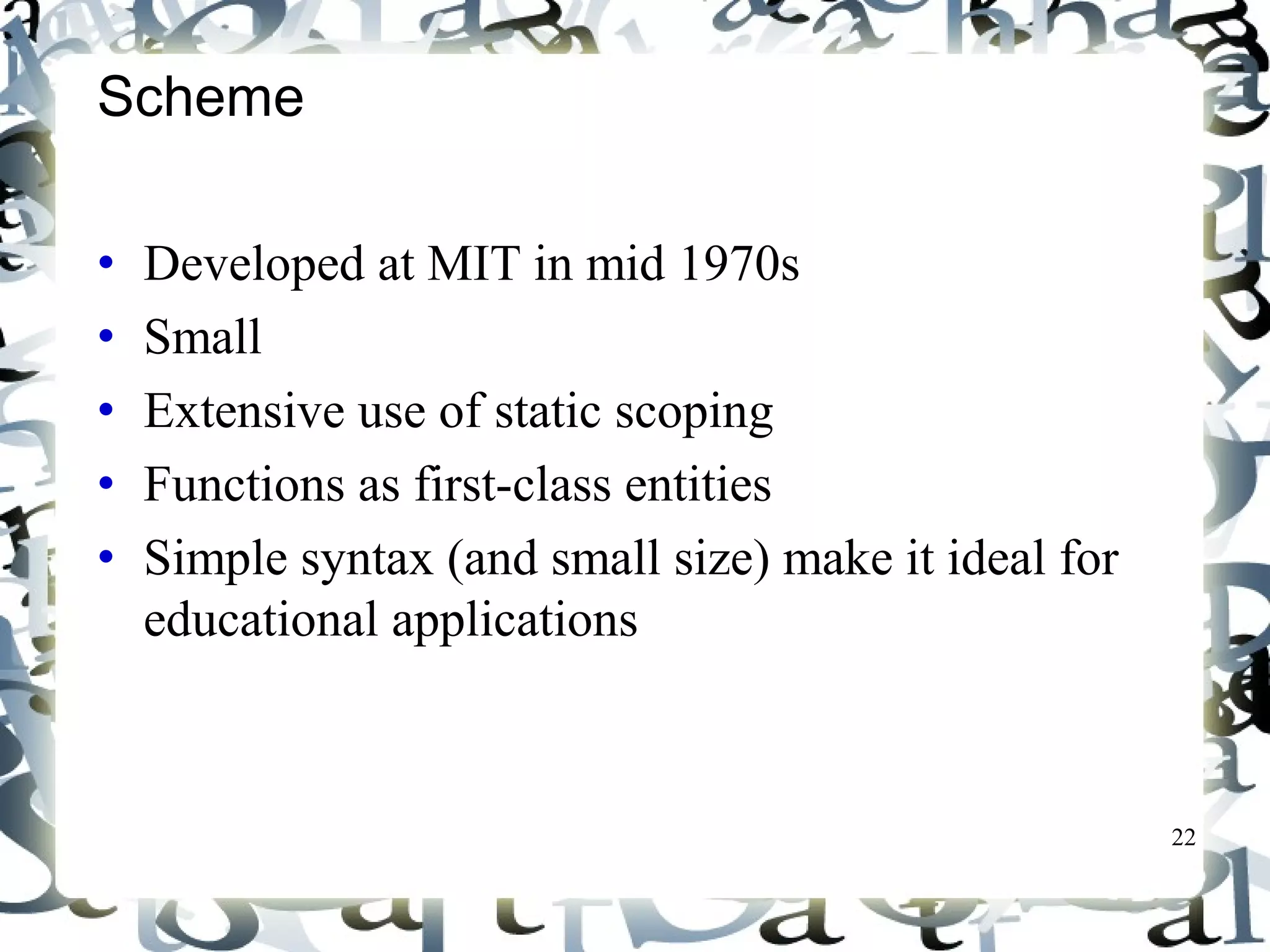 Scheme

• Developed at MIT in mid 1970s
• Small
• Extensive use of static scoping
• Functions as first-class entities
• Simple syntax (and small size) make it ideal for educational applications

22